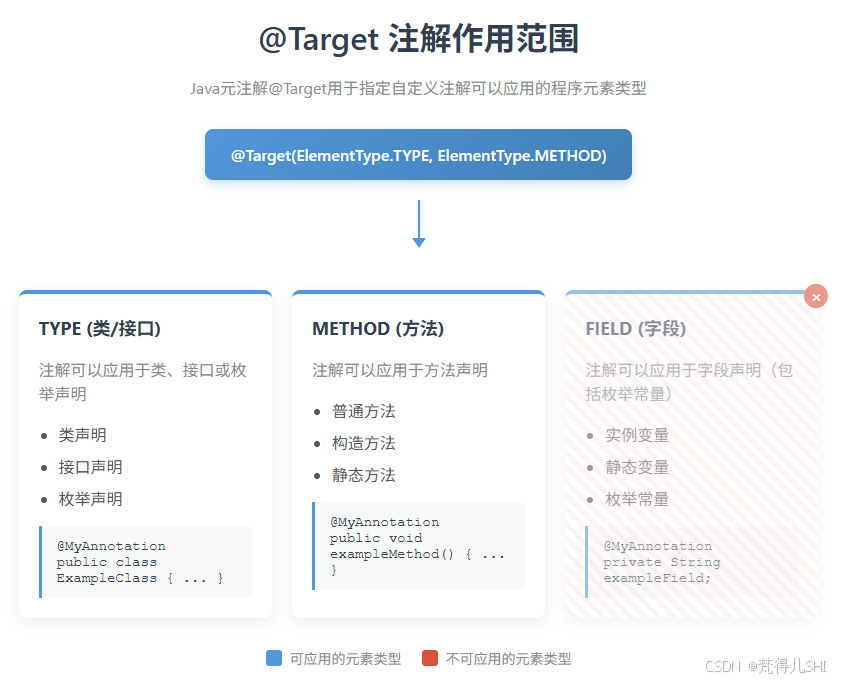 @Target 注解作用范围

Java元注解@Target用于指定自定义注解可以应用的程序元素类型

@Target(ElementType.TYPE, ElementType.METHOD)

TYPE (类/接口)

注解可以应用于类、接口或枚举声明

- 类声明
- 接口声明
- 枚举声明

@MyAnnotation
public class
ExampleClass { ... }

METHOD (方法)

注解可以应用于方法声明

- 普通方法
- 构造方法
- 静态方法

@MyAnnotation
public void
exampleMethod() { ...
}

×

FIELD (字段)

注解可以应用于字段声明（包括枚举常量）

- 实例变量
- 静态变量
- 枚举常量

@MyAnnotation
private String
exampleField;

可应用的元素类型　不可应用的元素类型

CSDN @梵得儿SHI